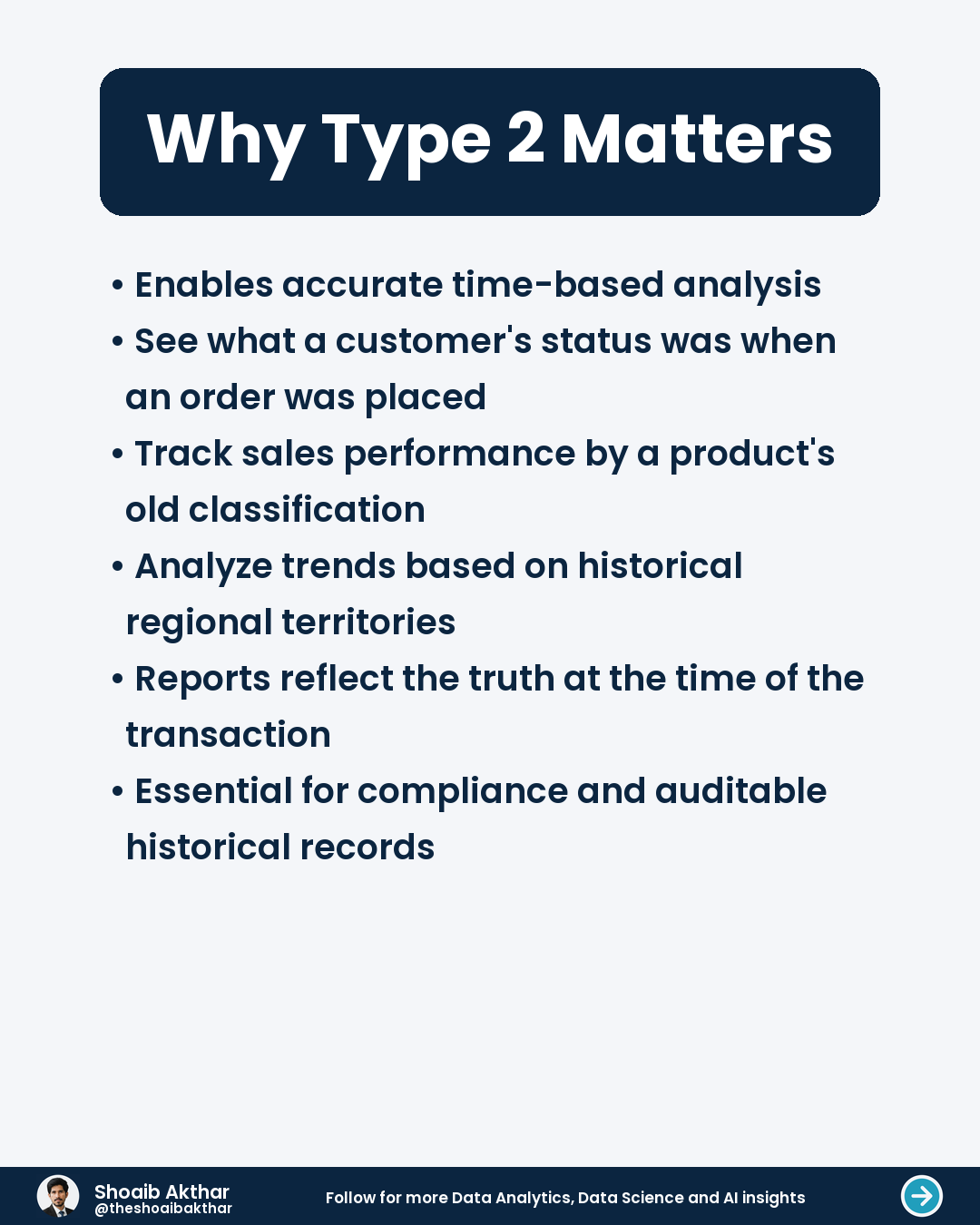 Why Type 2 Matters

• Enables accurate time-based analysis
• See what a customer's status was when an order was placed
• Track sales performance by a product's old classification
• Analyze trends based on historical regional territories
• Reports reflect the truth at the time of the transaction
• Essential for compliance and auditable historical records

Shoaib Akthar
@theshoaibakthar

Follow for more Data Analytics, Data Science and AI insights